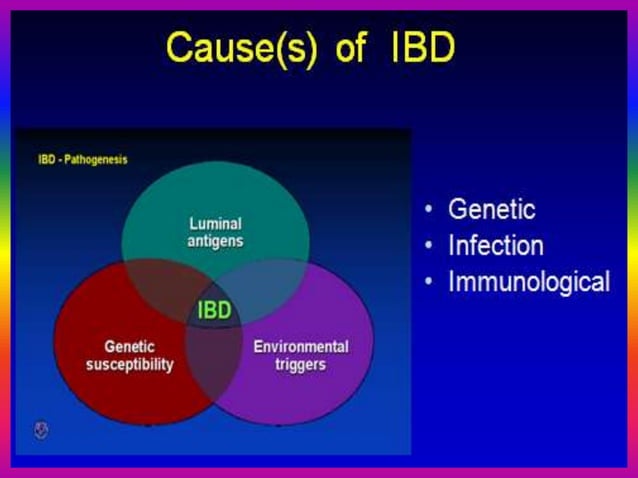 Cause(s) of IBD

IBD - Pathogenesis

Luminal antigens

IBD

Genetic susceptibility

Environmental triggers

• Genetic
• Infection
• Immunological